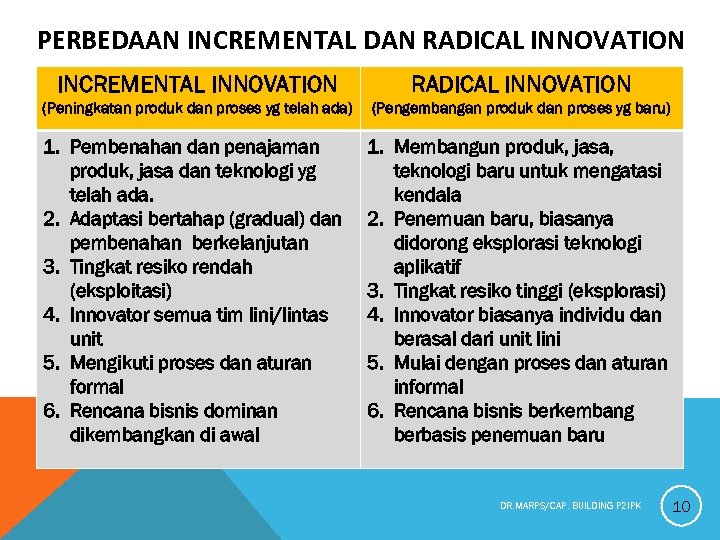 PERBEDAAN INCREMENTAL DAN RADICAL INNOVATION

| INCREMENTAL INNOVATION (Peningkatan produk dan proses yg telah ada) | RADICAL INNOVATION (Pengembangan produk dan proses yg baru) |
|---|---|
| 1. Pembenahan dan penajaman produk, jasa dan teknologi yg telah ada. 2. Adaptasi bertahap (gradual) dan pembenahan berkelanjutan 3. Tingkat resiko rendah (eksploitasi) 4. Innovator semua tim lini/lintas unit 5. Mengikuti proses dan aturan formal 6. Rencana bisnis dominan dikembangkan di awal | 1. Membangun produk, jasa, teknologi baru untuk mengatasi kendala 2. Penemuan baru, biasanya didorong eksplorasi teknologi aplikatif 3. Tingkat resiko tinggi (eksplorasi) 4. Innovator biasanya individu dan berasal dari unit lini 5. Mulai dengan proses dan aturan informal 6. Rencana bisnis berkembang berbasis penemuan baru |

DR.MARPS/CAP. BUILDING P2IPK

10